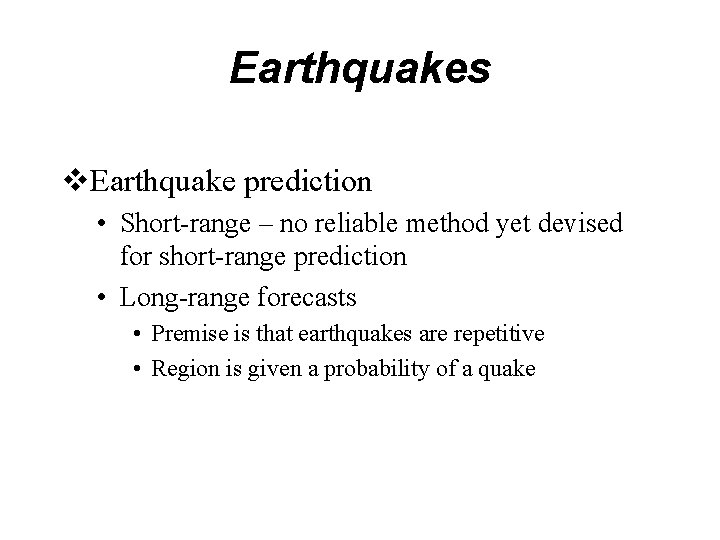 Earthquakes

❖Earthquake prediction

• Short-range – no reliable method yet devised for short-range prediction

• Long-range forecasts

• Premise is that earthquakes are repetitive

• Region is given a probability of a quake